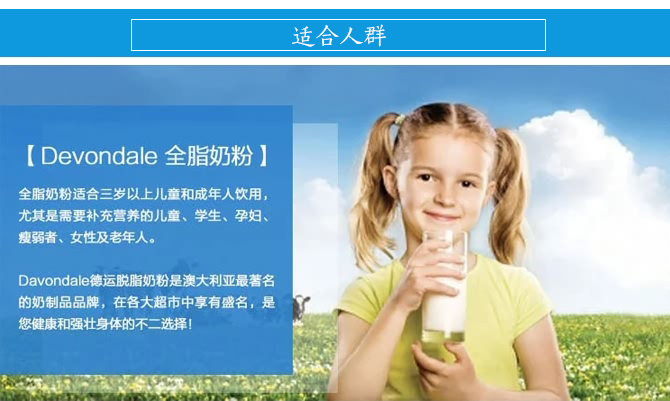 适合人群

【 Devondale 全脂奶粉 】

全脂奶粉适合三岁以上儿童和成年人饮用，尤其是需要补充营养的儿童、学生、孕妇、瘦弱者、女性及老年人。

Davondale德运脱脂奶粉是澳大利亚最著名的奶制品品牌，在各大超市中享有盛名，是您健康和强壮身体的不二选择！